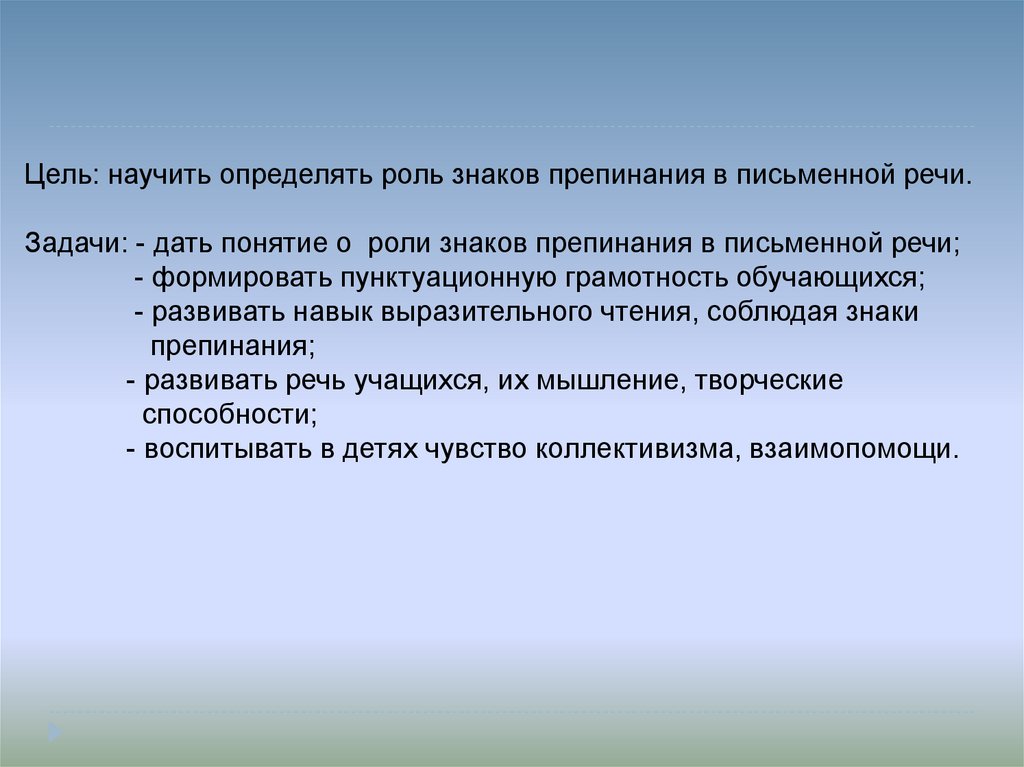 Цель: научить определять роль знаков препинания в письменной речи.

Задачи: - дать понятие о роли знаков препинания в письменной речи;
- формировать пунктуационную грамотность обучающихся;
- развивать навык выразительного чтения, соблюдая знаки препинания;
- развивать речь учащихся, их мышление, творческие способности;
- воспитывать в детях чувство коллективизма, взаимопомощи.